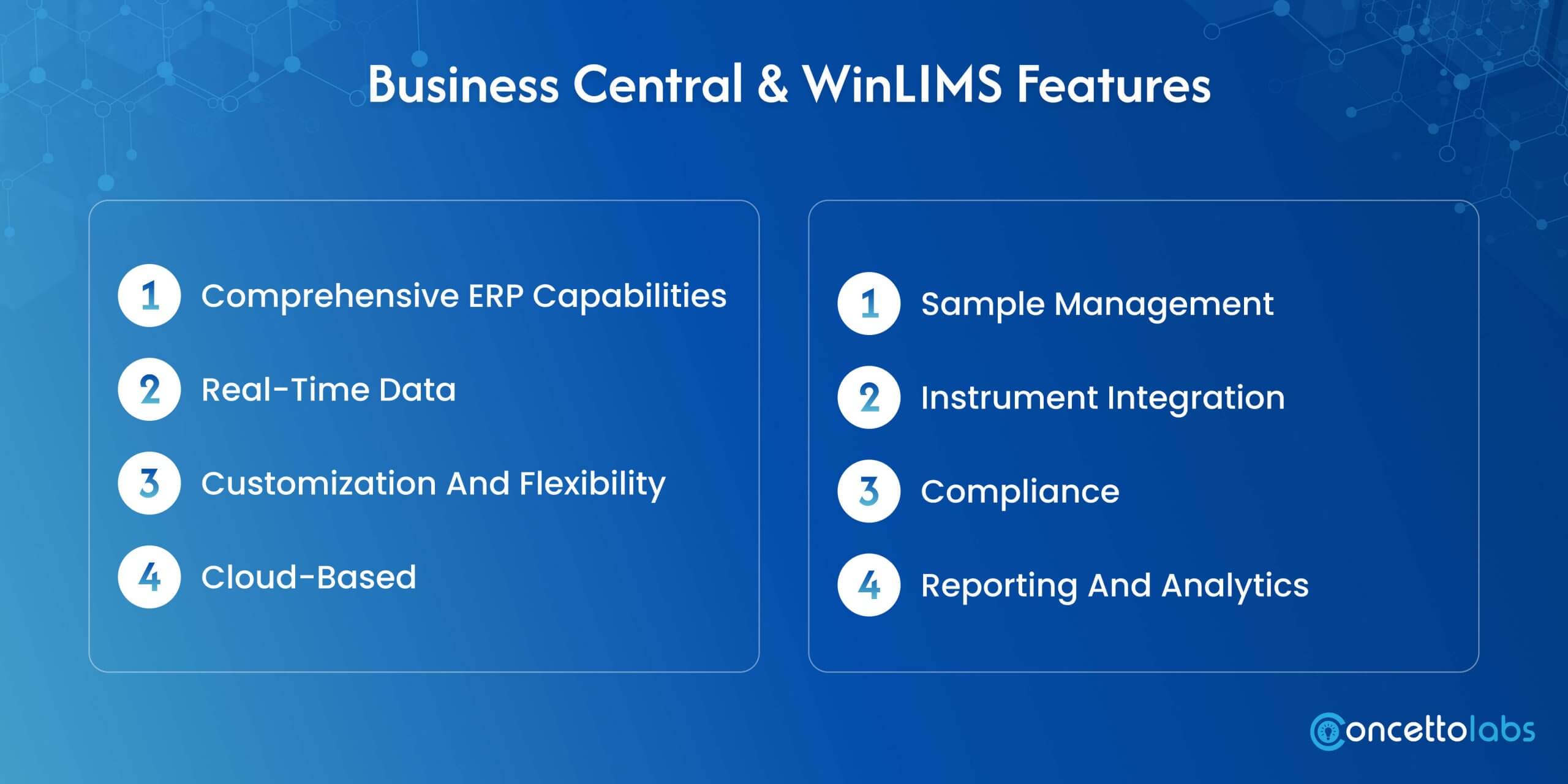 Business Central & WinLIMS Features

1 Comprehensive ERP Capabilities
2 Real-Time Data
3 Customization And Flexibility
4 Cloud-Based

1 Sample Management
2 Instrument Integration
3 Compliance
4 Reporting And Analytics

Concettolabs